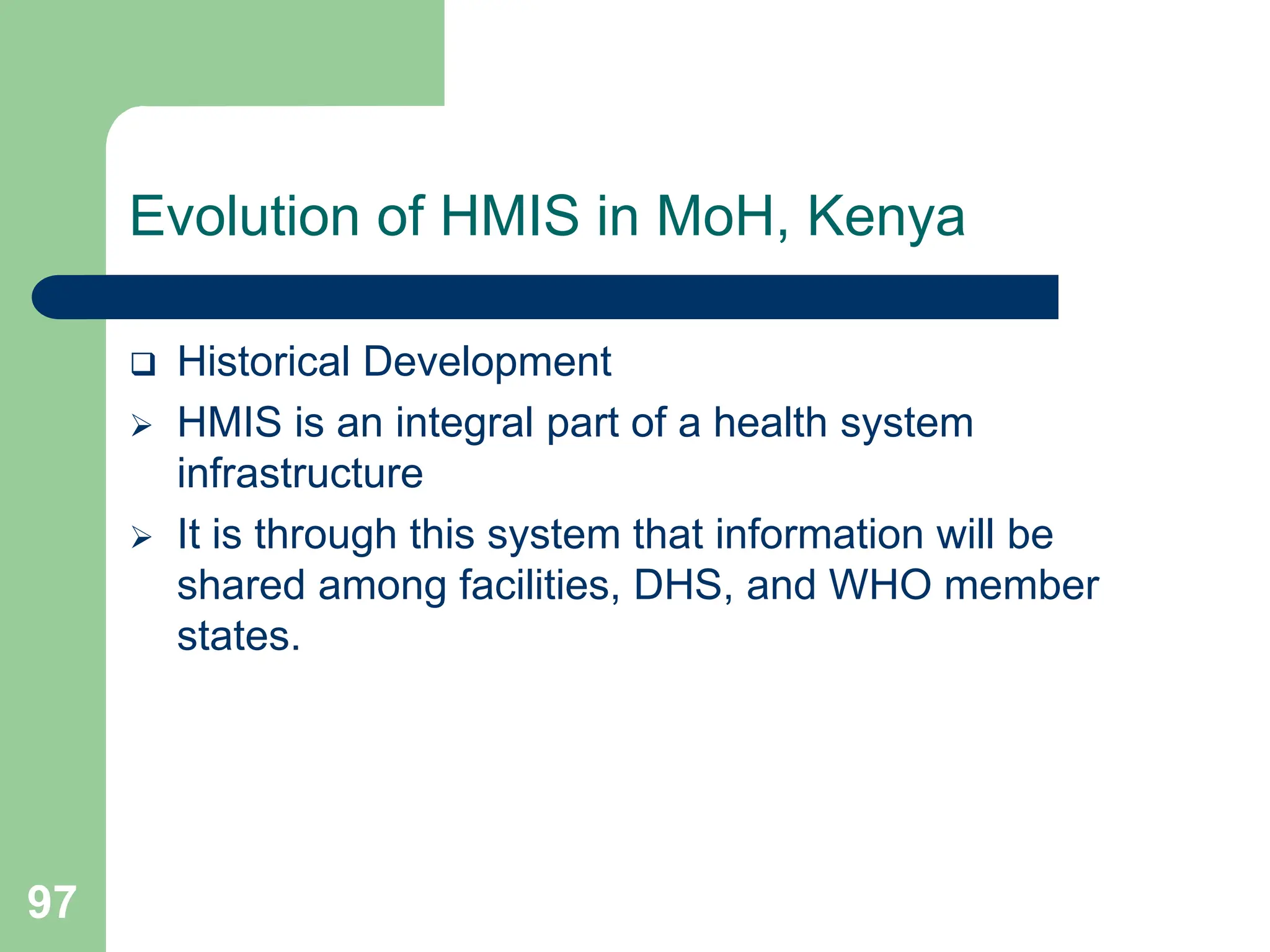 Evolution of HMIS in MoH, Kenya

❑ Historical Development

➢ HMIS is an integral part of a health system infrastructure

➢ It is through this system that information will be shared among facilities, DHS, and WHO member states.

97